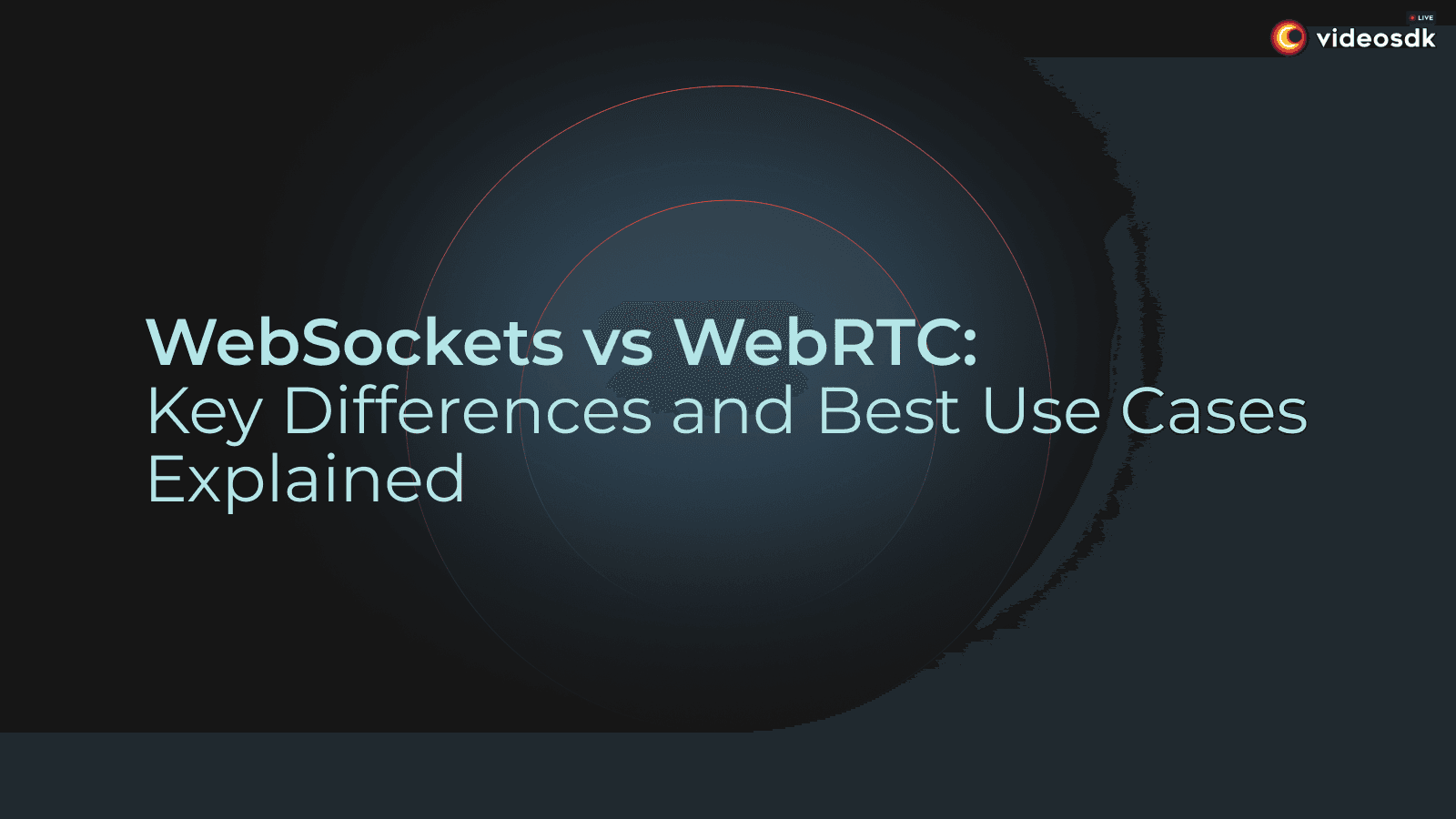 LIVE
videosdk

WebSockets vs WebRTC:
Key Differences and Best Use Cases Explained